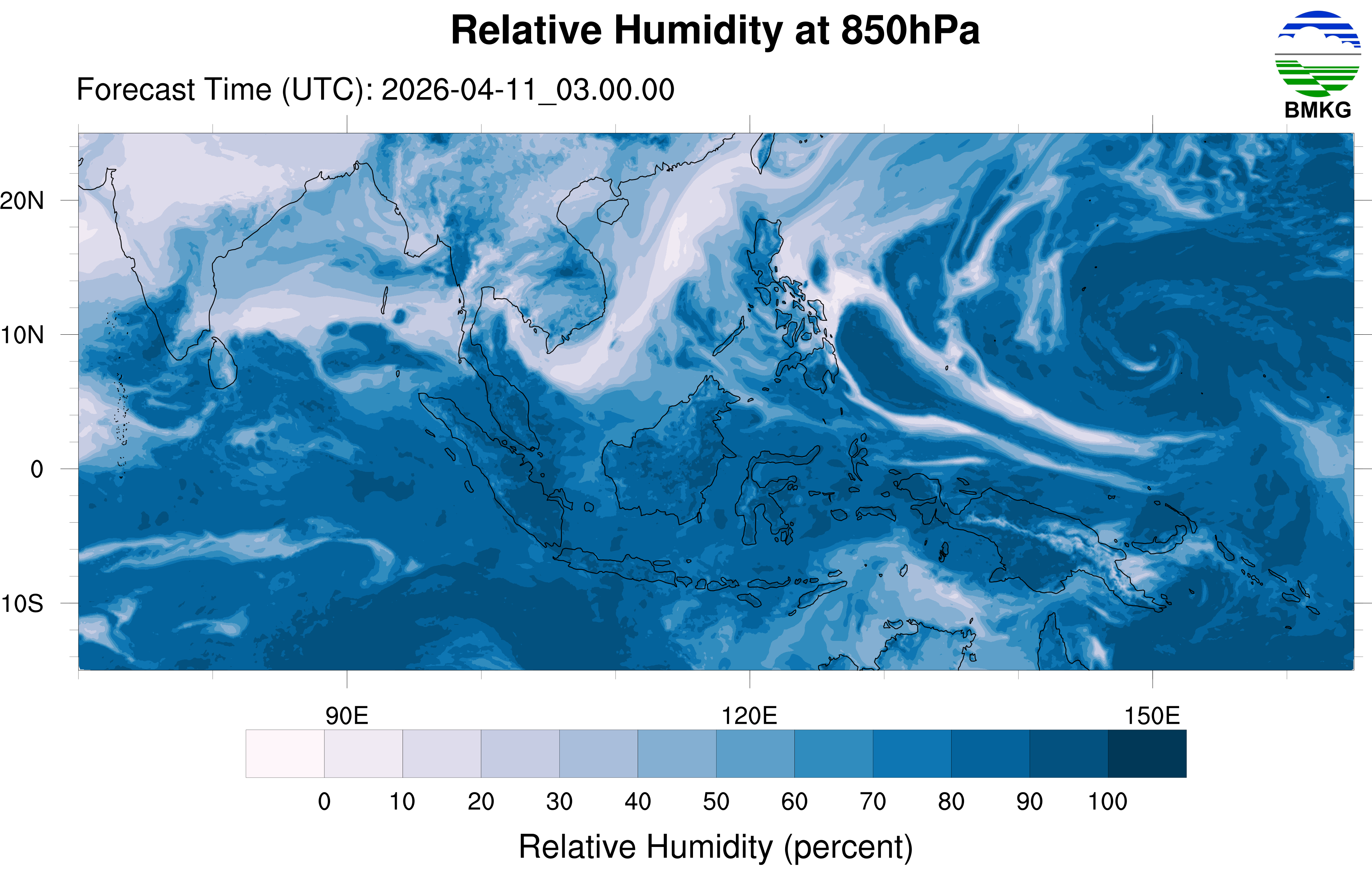 Relative Humidity at 850hPa

Forecast Time (UTC): 2026-04-11_03.00.00

BMKG

20N
10N
0
10S

90E
120E
150E

0 10 20 30 40 50 60 70 80 90 100

Relative Humidity (percent)